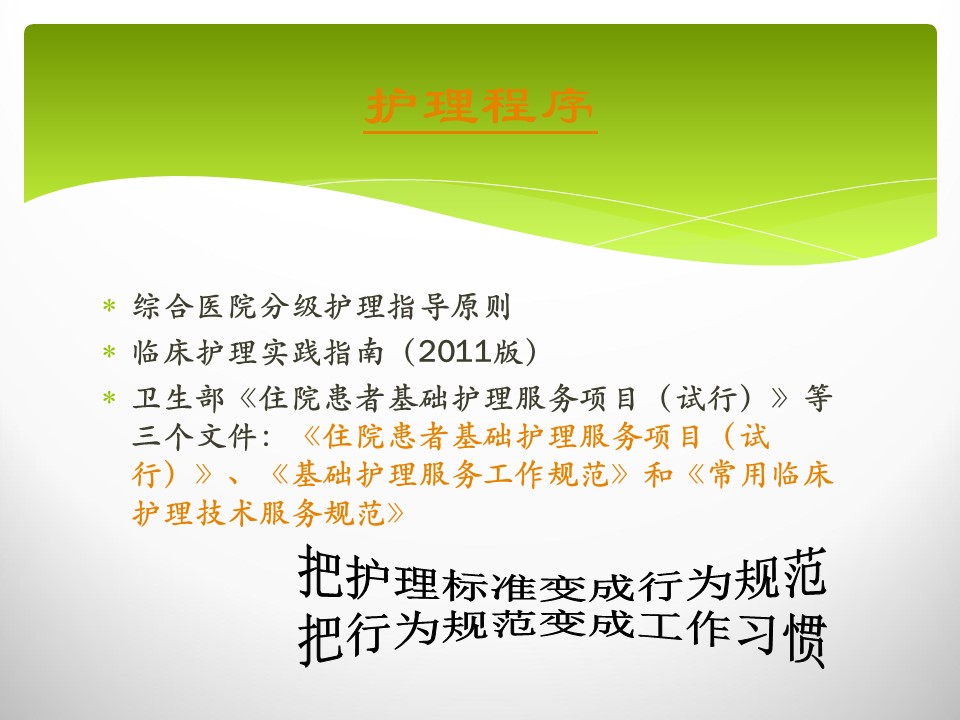 护理程序

* 综合医院分级护理指导原则
* 临床护理实践指南（2011版）
* 卫生部《住院患者基础护理服务项目（试行）》等三个文件：《住院患者基础护理服务项目（试行）》、《基础护理服务工作规范》和《常用临床护理技术服务规范》

把护理标准变成行为规范
把行为规范变成工作习惯